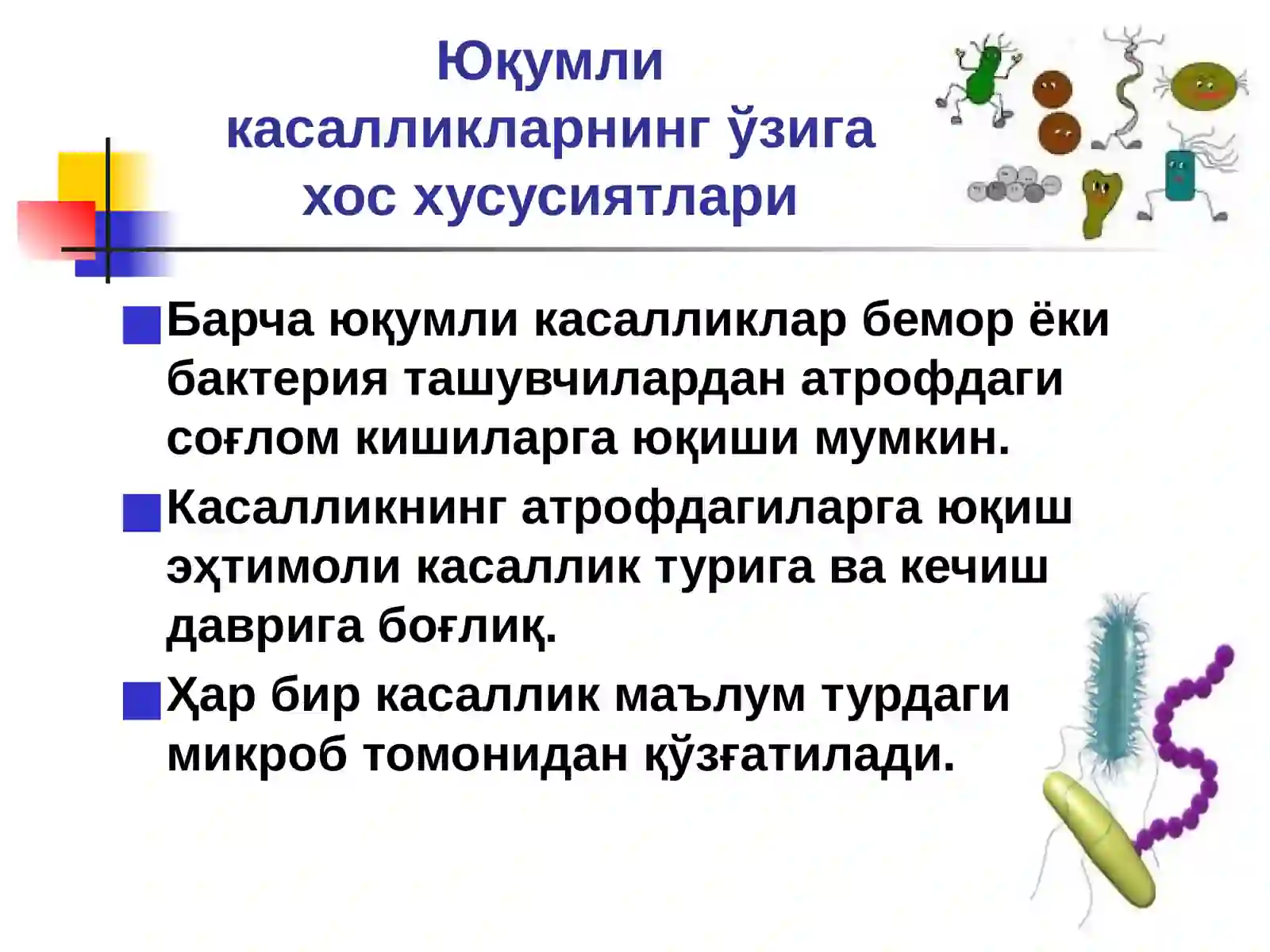 Юқумли касалликларнинг ўзига хос хусусиятлари

Барча юқумли касалликлар бемор ёки бактерия ташувчилардан атрофдаги соғлом кишиларга юқиши мумкин.

Касалликнинг атрофдагиларга юқиш эҳтимоли касаллик турига ва кечиш даврига боғлиқ.

Ҳар бир касаллик маълум турдаги микроб томонидан қўзғатилади.